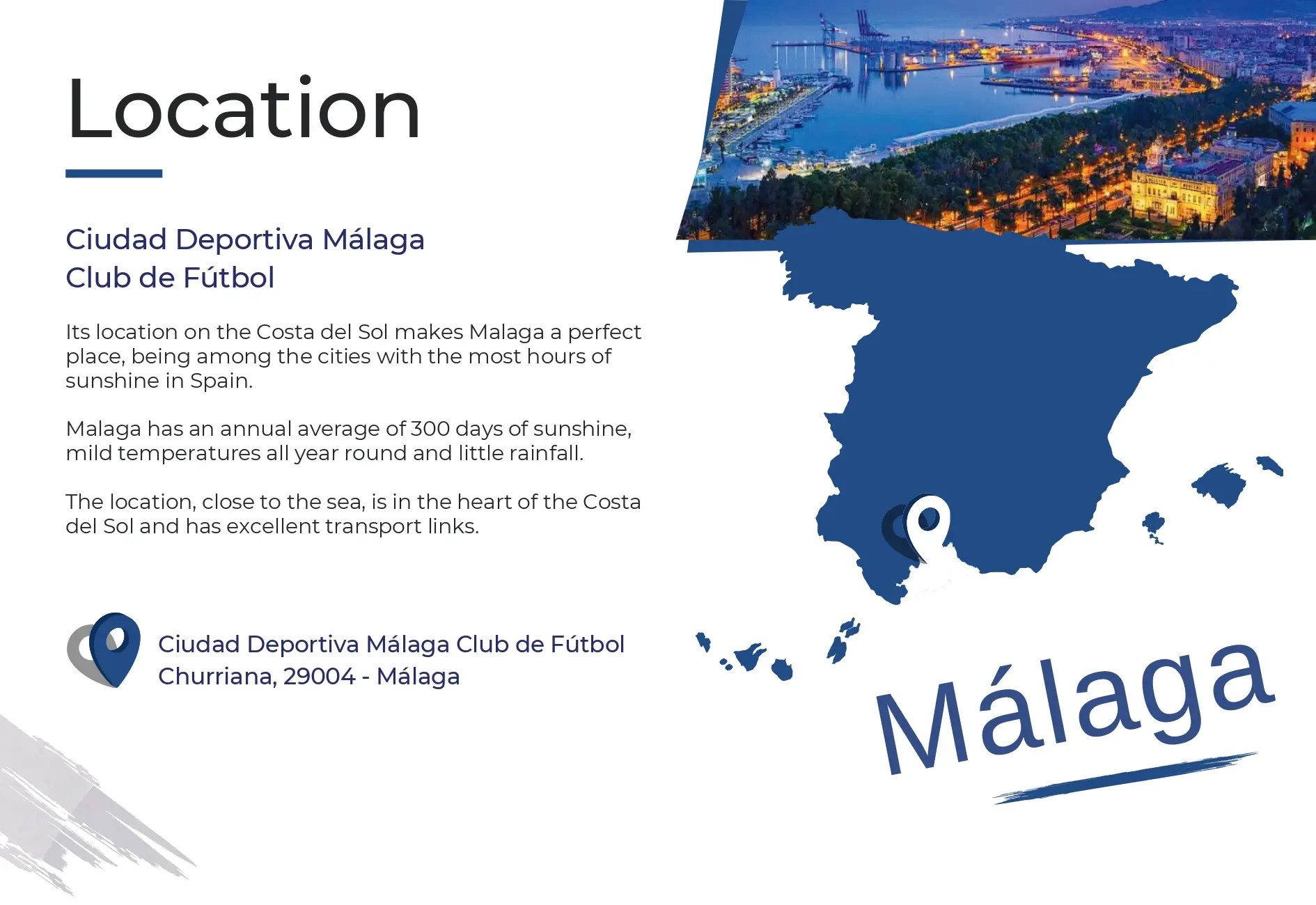 Location

Ciudad Deportiva Málaga
Club de Fútbol

Its location on the Costa del Sol makes Malaga a perfect place, being among the cities with the most hours of sunshine in Spain.

Malaga has an annual average of 300 days of sunshine, mild temperatures all year round and little rainfall.

The location, close to the sea, is in the heart of the Costa del Sol and has excellent transport links.

Ciudad Deportiva Málaga Club de Fútbol
Churriana, 29004 - Málaga

Málaga